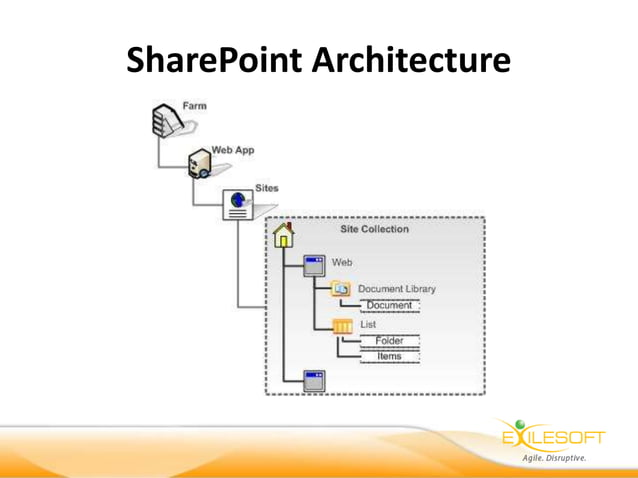 SharePoint Architecture

Farm

Web App

Sites

Site Collection

Web

Document Library

Document

List

Folder

Items

EXILESOFT
Agile. Disruptive.